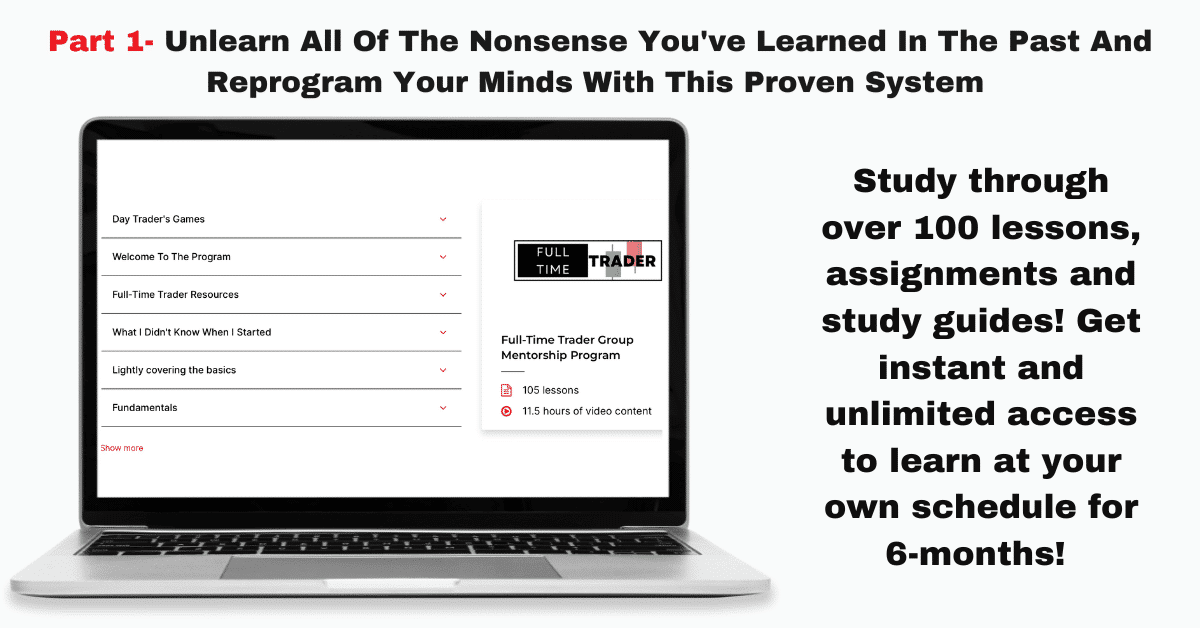 Part 1- Unlearn All Of The Nonsense You've Learned In The Past And Reprogram Your Minds With This Proven System

Day Trader's Games

Welcome To The Program

Full-Time Trader Resources

What I Didn't Know When I Started

Lightly covering the basics

Fundamentals

Show more

FULL TIME TRADER

Full-Time Trader Group Mentorship Program

105 lessons

11.5 hours of video content

Study through over 100 lessons, assignments and study guides! Get instant and unlimited access to learn at your own schedule for 6-months!